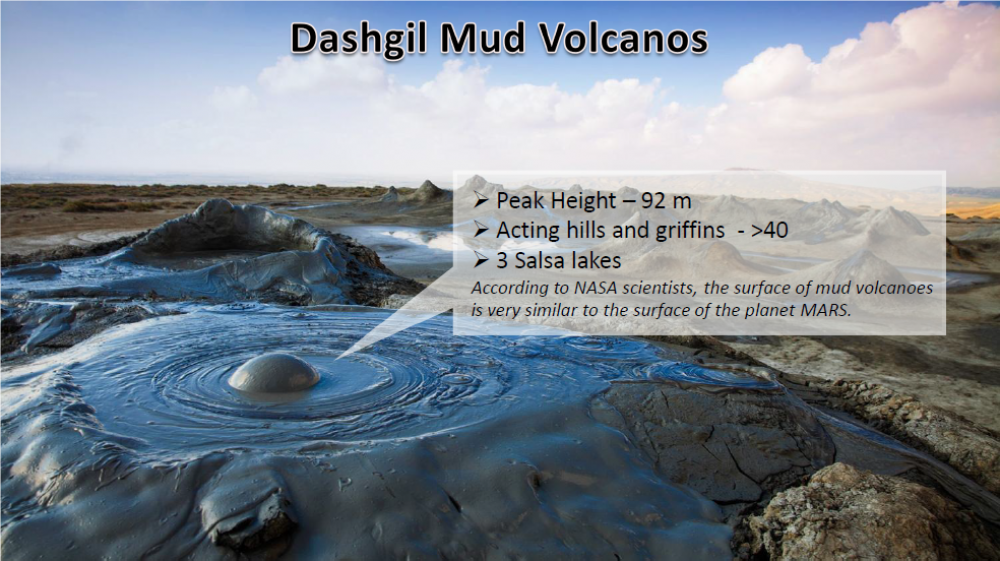 Dashgil Mud Volcanos

➢ Peak Height – 92 m
➢ Acting hills and griffins - >40
➢ 3 Salsa lakes

According to NASA scientists, the surface of mud volcanoes is very similar to the surface of the planet MARS.